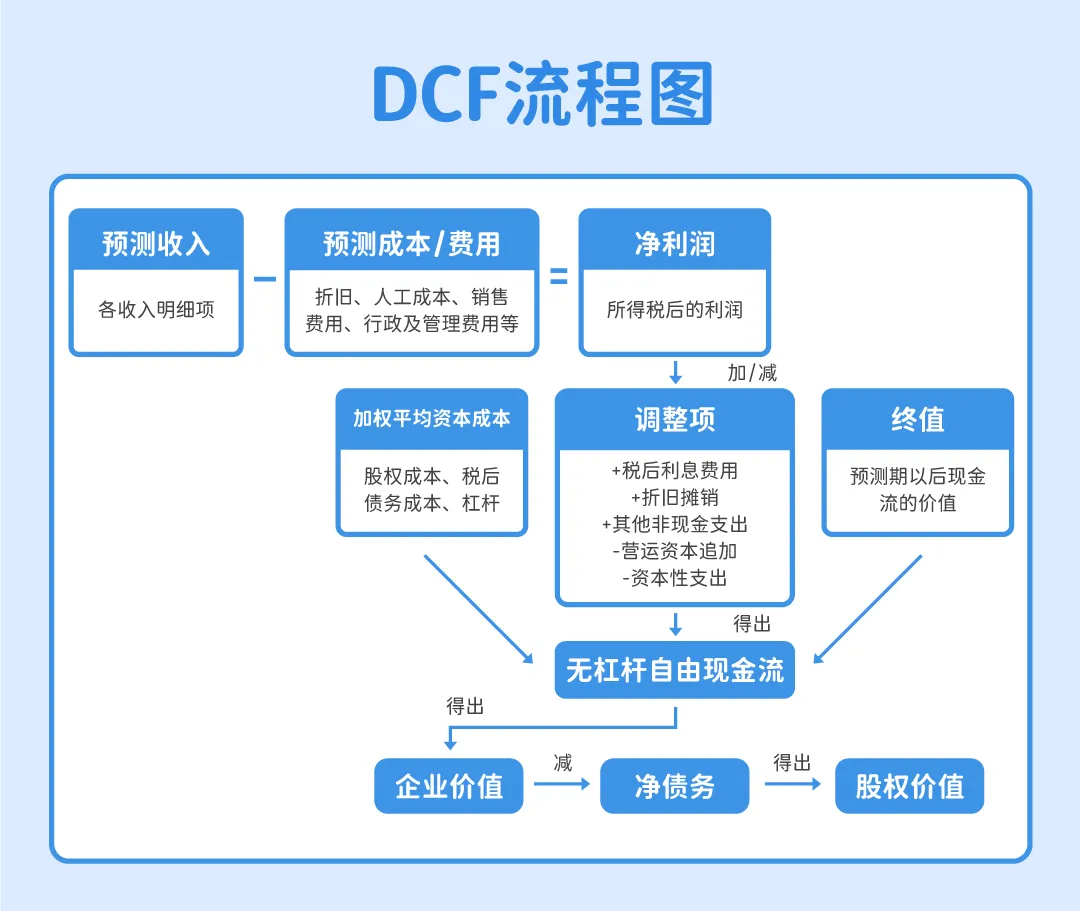 DCF流程图

预测收入

各收入明细项

−

预测成本/费用

折旧、人工成本、销售费用、行政及管理费用等

=

净利润

所得税后的利润

加/减

加权平均资本成本

股权成本、税后债务成本、杠杆

调整项

+税后利息费用
+折旧摊销
+其他非现金支出
-营运资本追加
-资本性支出

终值

预测期以后现金流的价值

得出

无杠杆自由现金流

得出

企业价值

减

净债务

得出

股权价值